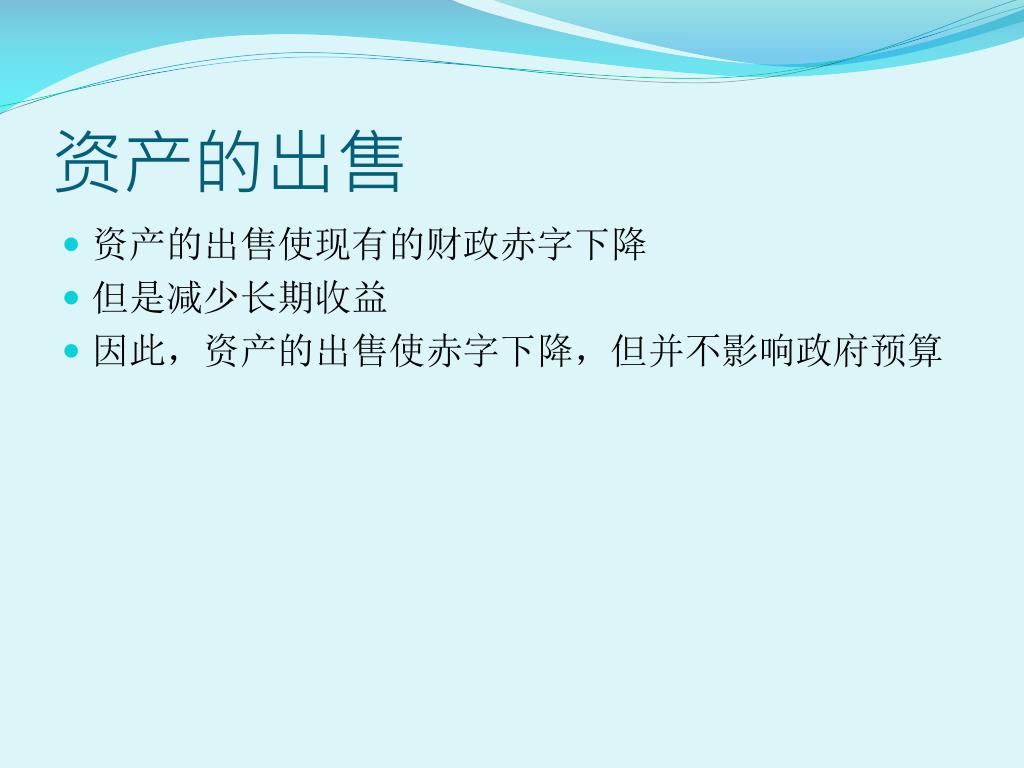 资产的出售

- 资产的出售使现有的财政赤字下降
- 但是减少长期收益
- 因此，资产的出售使赤字下降，但并不影响政府预算